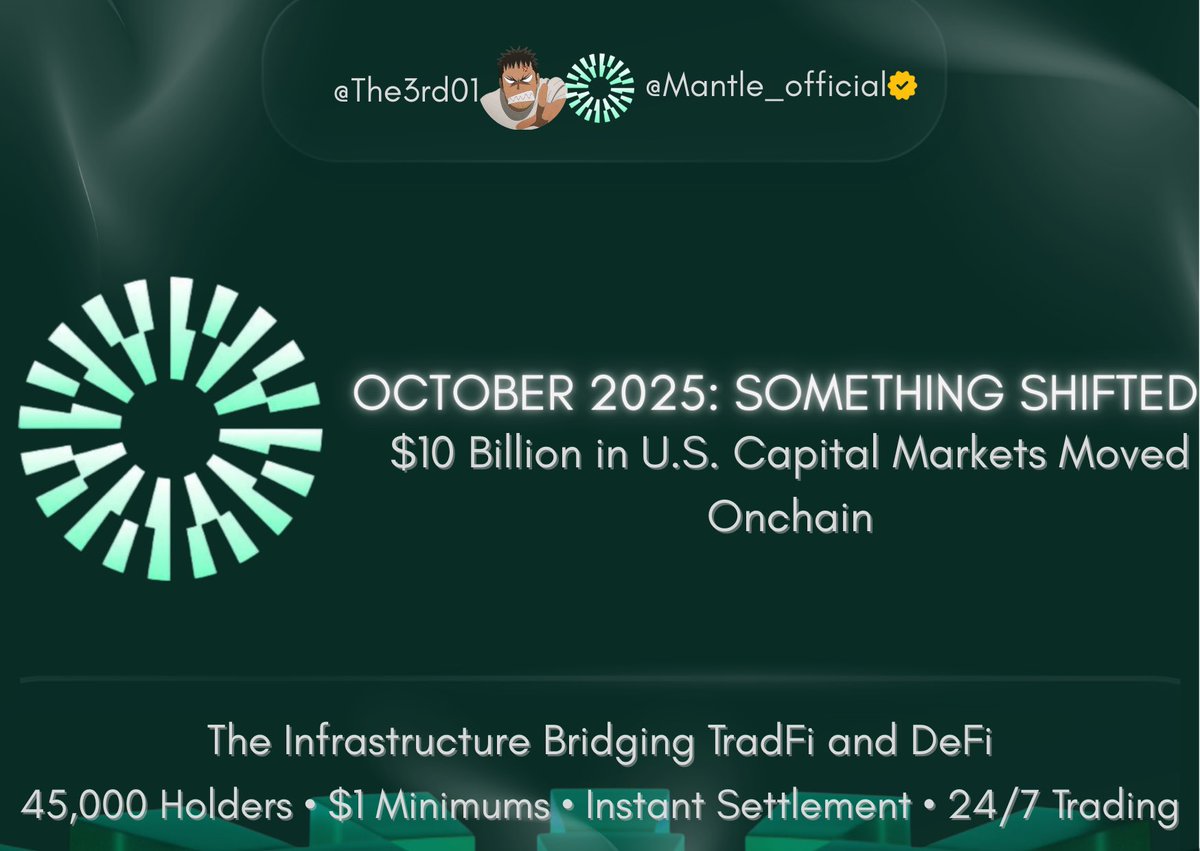 @The3rd01 @Mantle_official

OCTOBER 2025: SOMETHING SHIFTED
\$10 Billion in U.S. Capital Markets Moved Onchain

The Infrastructure Bridging TradFi and DeFi
45,000 Holders • \$1 Minimums • Instant Settlement • 24/7 Trading